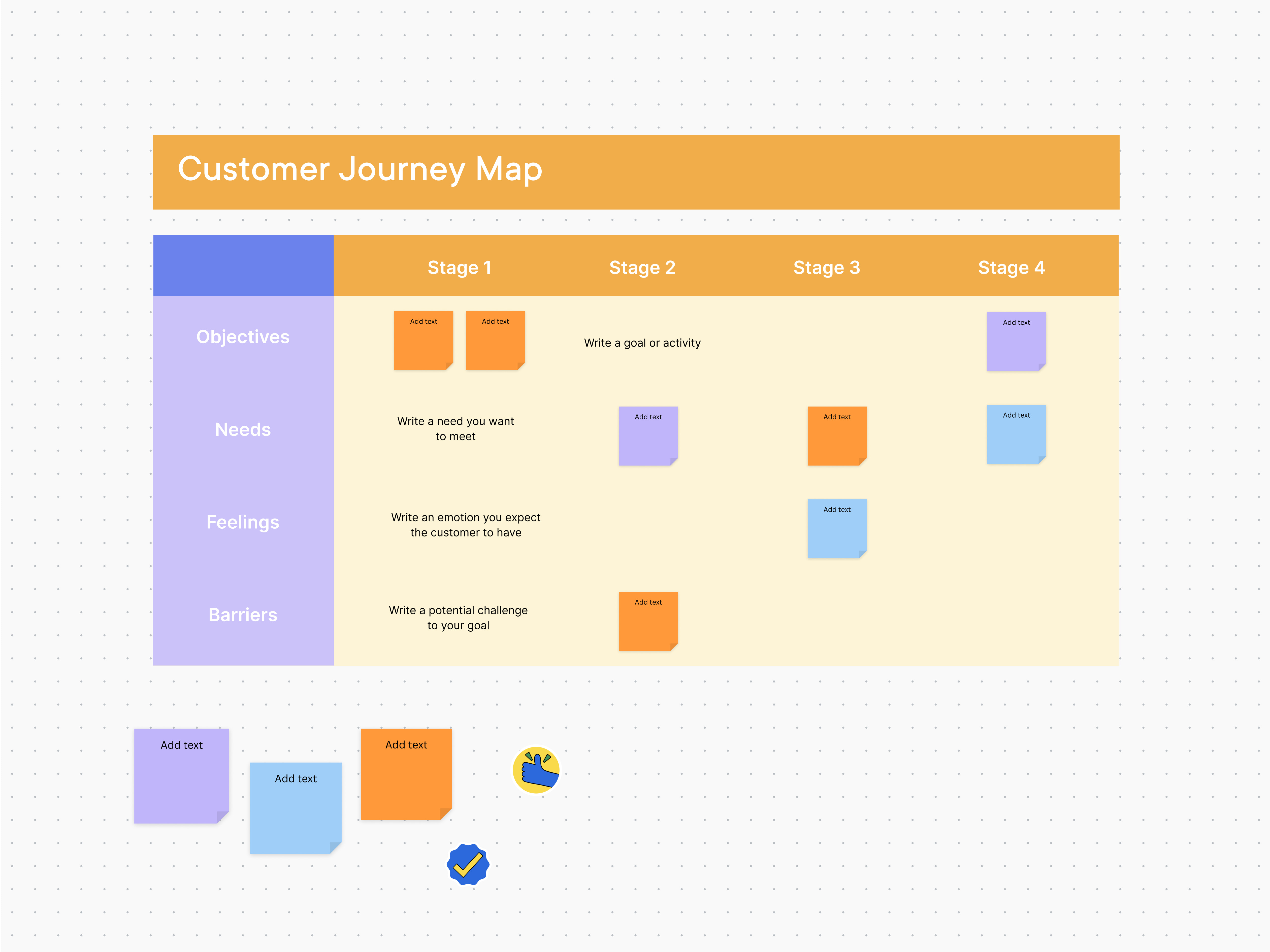 Customer Journey Map

| | Stage 1 | Stage 2 | Stage 3 | Stage 4 |
|---|---|---|---|---|
| Objectives | Add text Add text | Write a goal or activity | | Add text |
| Needs | Write a need you want to meet | Add text | Add text | Add text |
| Feelings | Write an emotion you expect the customer to have | | Add text | |
| Barriers | Write a potential challenge to your goal | Add text | | |

Add text

Add text

Add text